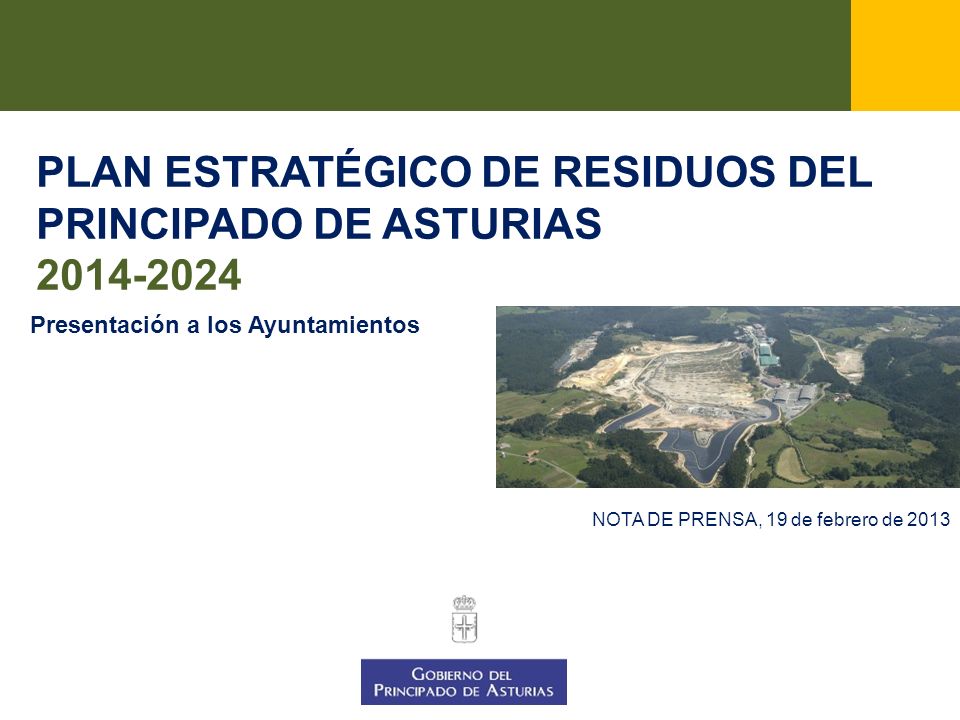 PLAN ESTRATÉGICO DE RESIDUOS DEL PRINCIPADO DE ASTURIAS
2014-2024

Presentación a los Ayuntamientos

NOTA DE PRENSA, 19 de febrero de 2013

GOBIERNO DEL PRINCIPADO DE ASTURIAS